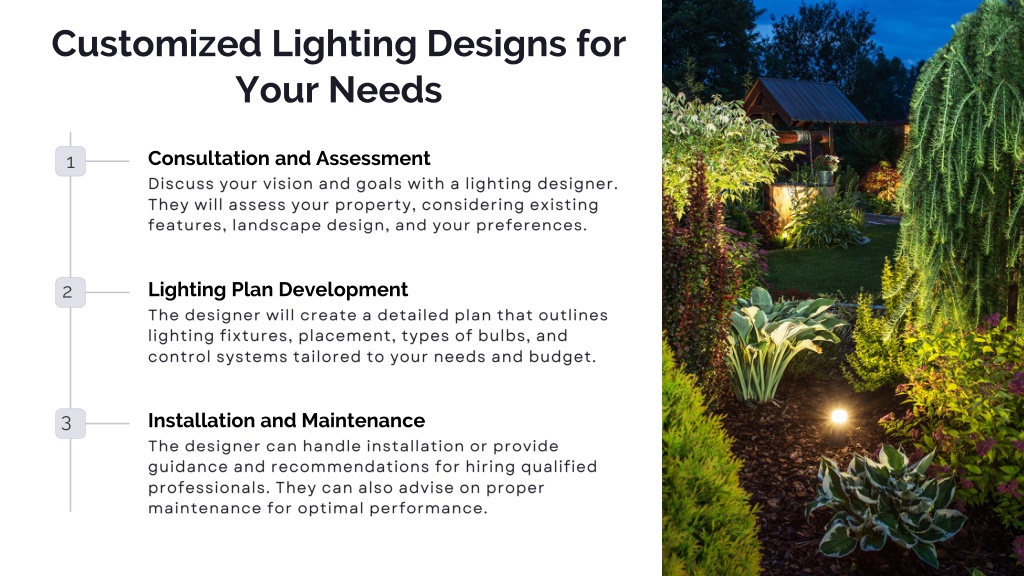 Customized Lighting Designs for Your Needs

1

Consultation and Assessment

Discuss your vision and goals with a lighting designer. They will assess your property, considering existing features, landscape design, and your preferences.

2

Lighting Plan Development

The designer will create a detailed plan that outlines lighting fixtures, placement, types of bulbs, and control systems tailored to your needs and budget.

3

Installation and Maintenance

The designer can handle installation or provide guidance and recommendations for hiring qualified professionals. They can also advise on proper maintenance for optimal performance.